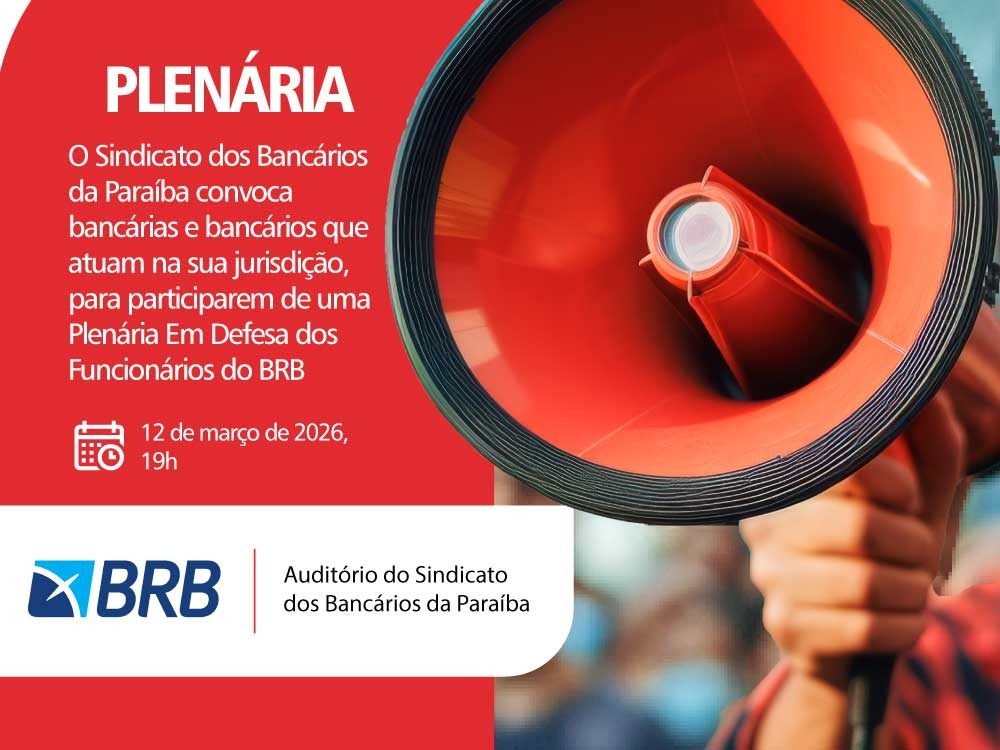 PLENÁRIA

O Sindicato dos Bancários da Paraíba convoca bancárias e bancários que atuam na sua jurisdição, para participarem de uma Plenária Em Defesa dos Funcionários do BRB

12 de março de 2026, 19h

BRB

Auditório do Sindicato dos Bancários da Paraíba